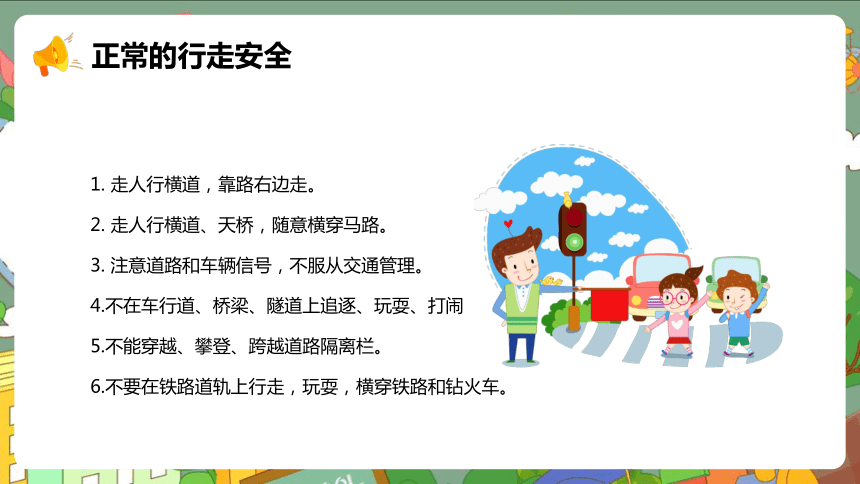 正常的行走安全

1. 走人行横道，靠路右边走。

2. 走人行横道、天桥，随意横穿马路。

3. 注意道路和车辆信号，不服从交通管理。

4.不在车行道、桥梁、隧道上追逐、玩耍、打闹

5.不能穿越、攀登、跨越道路隔离栏。

6.不要在铁路道轨上行走，玩耍，横穿铁路和钻火车。